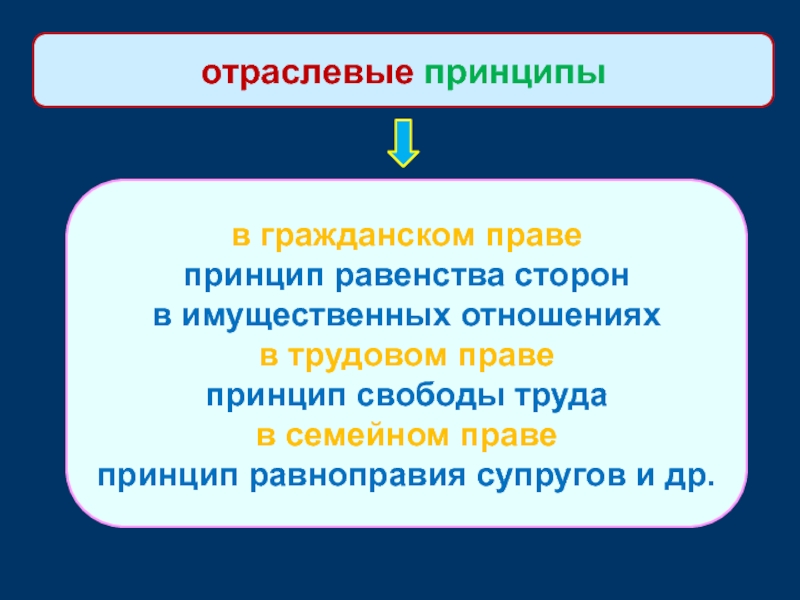 отраслевые принципы

в гражданском праве
принцип равенства сторон
в имущественных отношениях
в трудовом праве
принцип свободы труда
в семейном праве
принцип равноправия супругов и др.